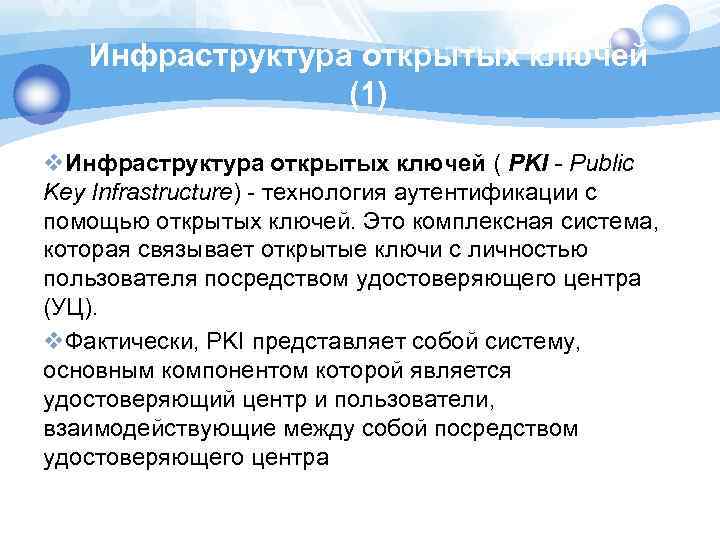 Инфраструктура открытых ключей (1)

❖Инфраструктура открытых ключей ( PKI - Public Key Infrastructure) - технология аутентификации с помощью открытых ключей. Это комплексная система, которая связывает открытые ключи с личностью пользователя посредством удостоверяющего центра (УЦ).

❖Фактически, PKI представляет собой систему, основным компонентом которой является удостоверяющий центр и пользователи, взаимодействующие между собой посредством удостоверяющего центра